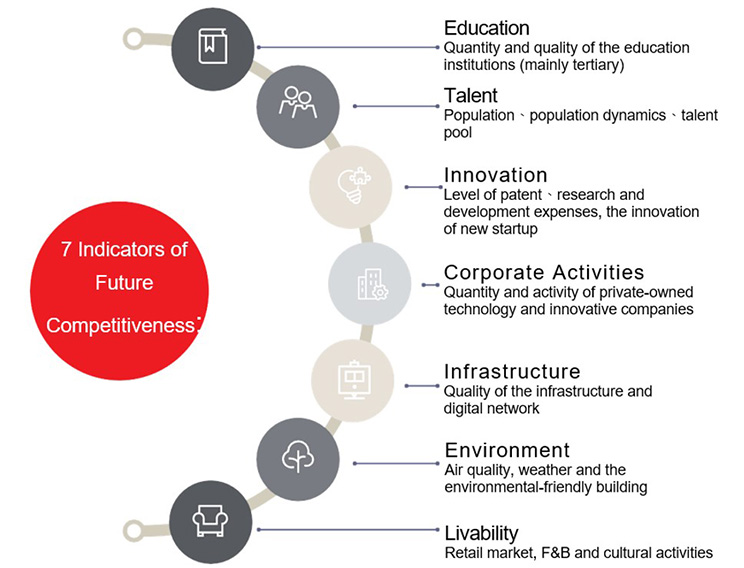 7 Indicators of Future Competitiveness：

Education
Quantity and quality of the education institutions (mainly tertiary)

Talent
Population、population dynamics、talent pool

Innovation
Level of patent、research and development expenses, the innovation of new startup

Corporate Activities
Quantity and activity of private-owned technology and innovative companies

Infrastructure
Quality of the infrastructure and digital network

Environment
Air quality, weather and the environmental-friendly building

Livability
Retail market, F&B and cultural activities